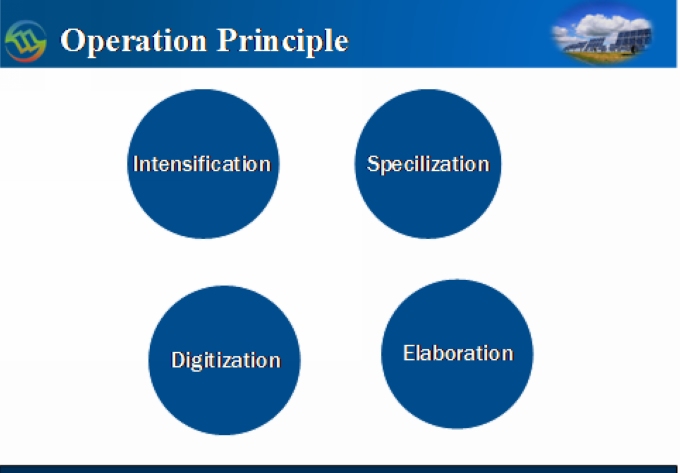 Operation Principle

Intensification

Specilization

Digitization

Elaboration